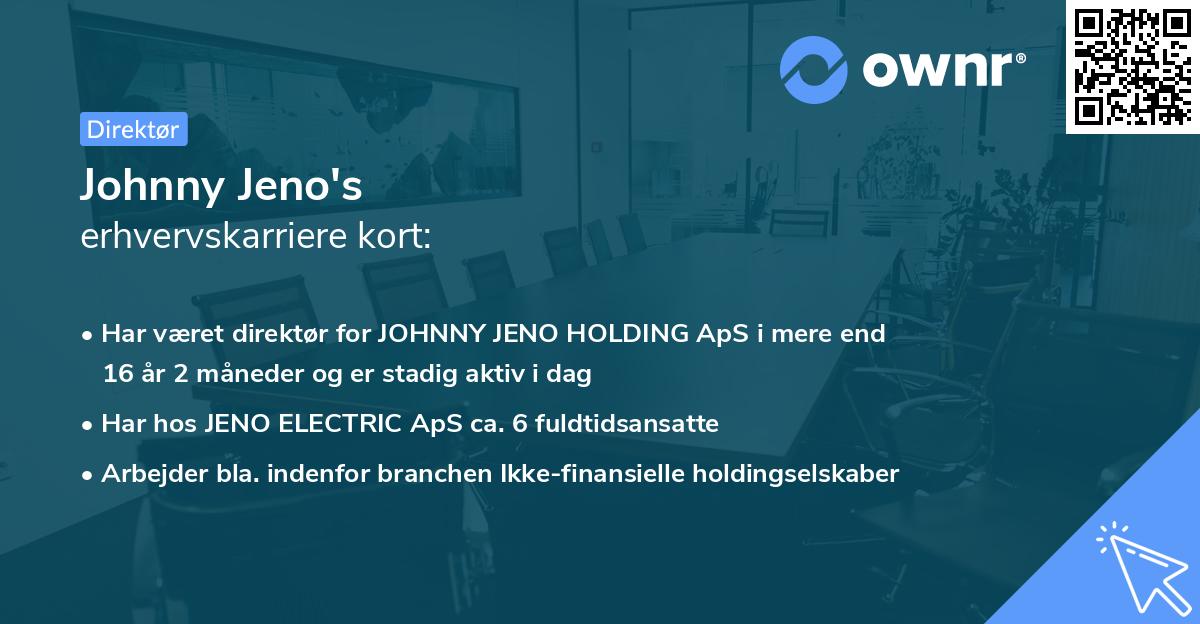 ownr®

Direktør

Johnny Jeno's
erhvervskarriere kort:

• Har været direktør for JOHNNY JENO HOLDING ApS i mere end 16 år 2 måneder og er stadig aktiv i dag

• Har hos JENO ELECTRIC ApS ca. 6 fuldtidsansatte

• Arbejder bla. indenfor branchen Ikke-finansielle holdingselskaber